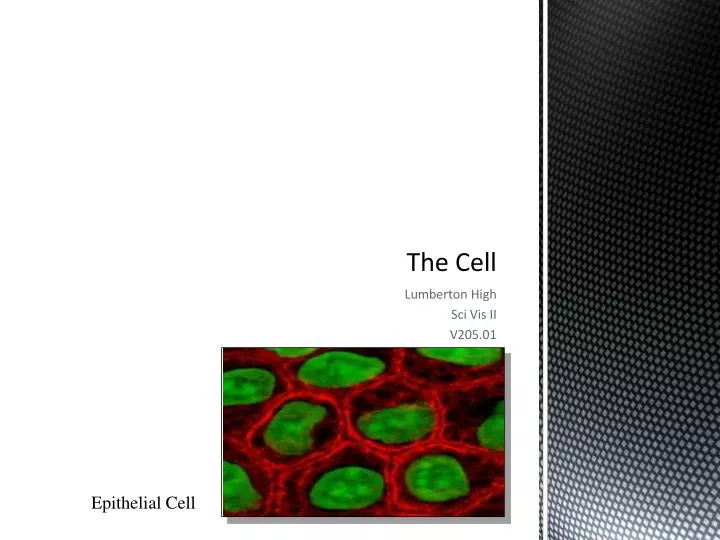 The Cell

Lumberton High
Sci Vis II
V205.01

Epithelial Cell